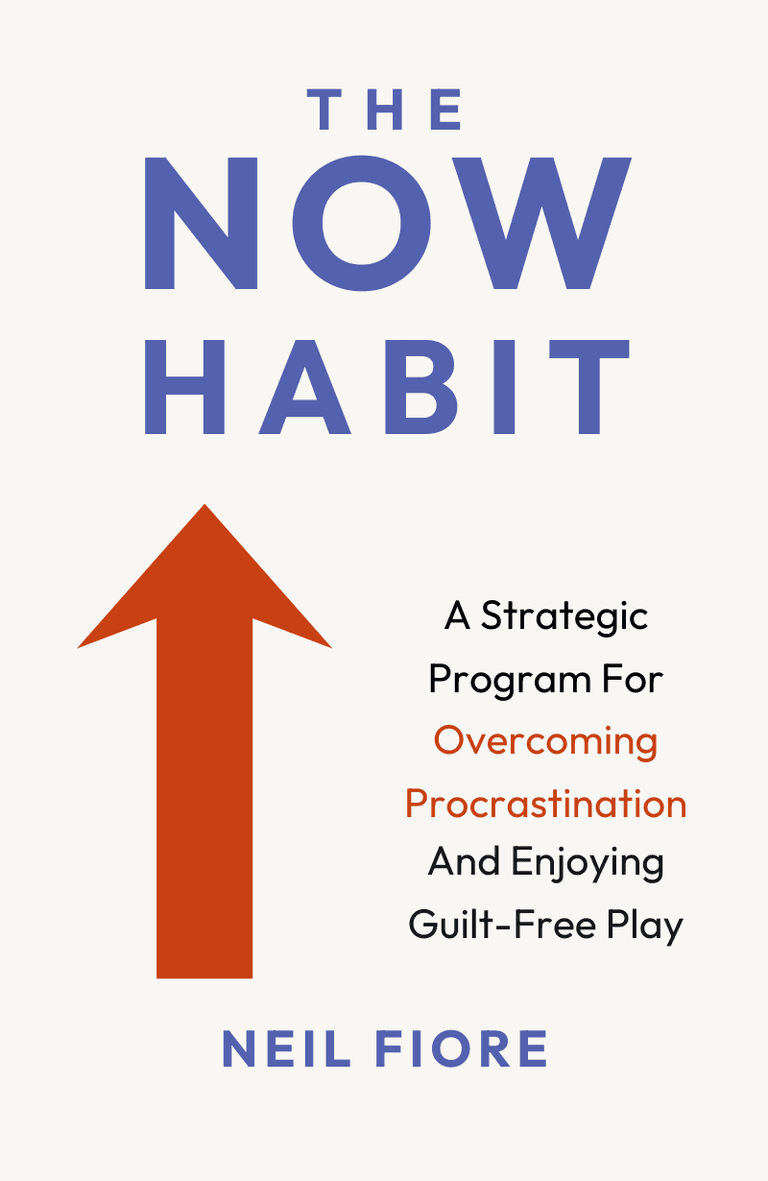 THE
NOW
HABIT

A Strategic Program For Overcoming Procrastination And Enjoying Guilt-Free Play

NEIL FIORE